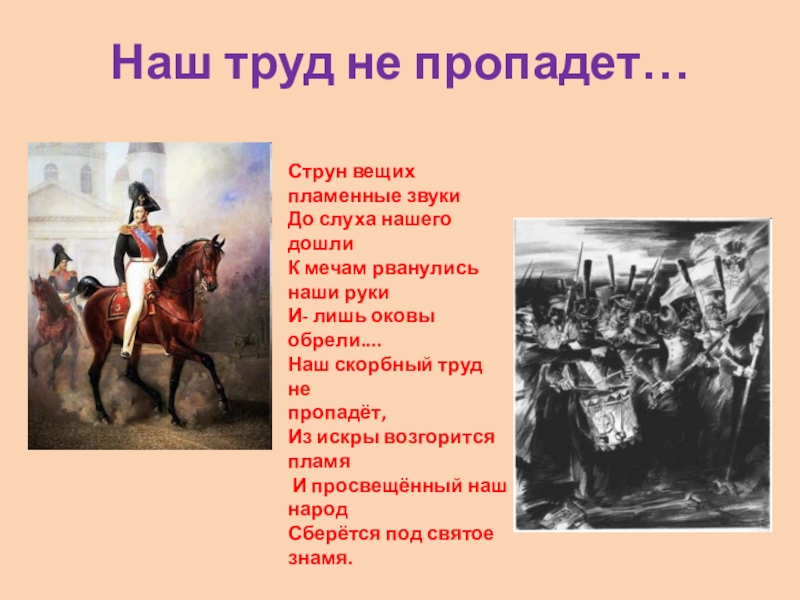 Наш труд не пропадет…

Струн вещих пламенные звуки
До слуха нашего дошли
К мечам рванулись наши руки
И- лишь оковы обрели....
Наш скорбный труд не
пропадёт,
Из искры возгорится пламя
И просвещённый наш народ
Сберётся под святое знамя.